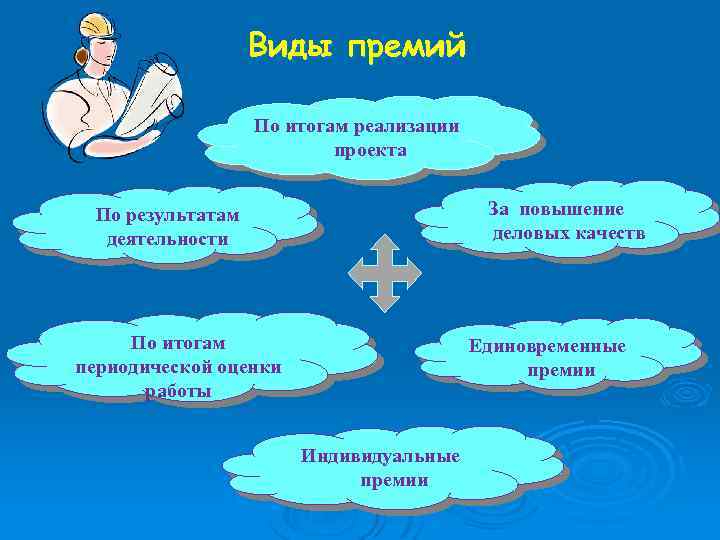 Виды премий

По итогам реализации проекта

По результатам деятельности

За повышение деловых качеств

По итогам периодической оценки работы

Единовременные премии

Индивидуальные премии